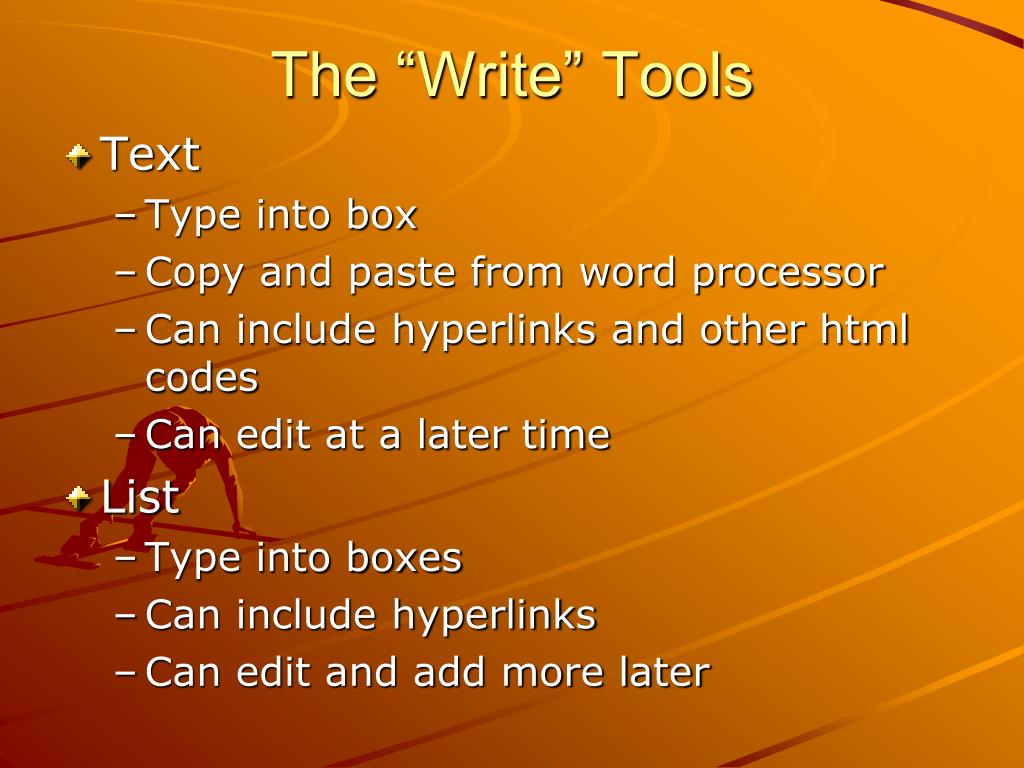 The “Write” Tools

Text
– Type into box
– Copy and paste from word processor
– Can include hyperlinks and other html codes
– Can edit at a later time

List
– Type into boxes
– Can include hyperlinks
– Can edit and add more later